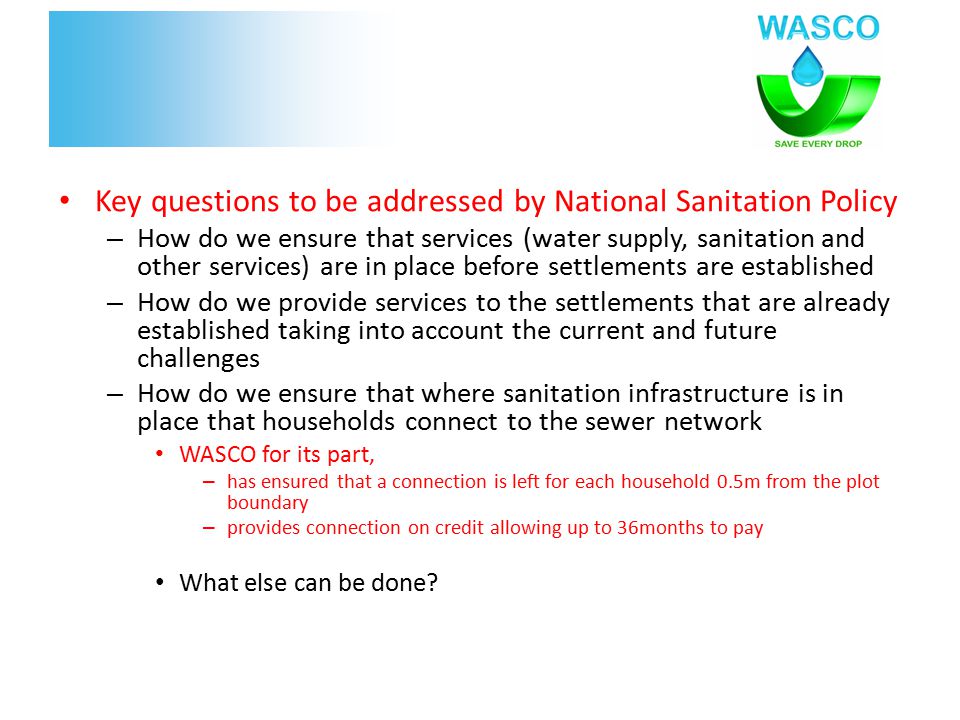 WASCO
SAVE EVERY DROP

• Key questions to be addressed by National Sanitation Policy
– How do we ensure that services (water supply, sanitation and other services) are in place before settlements are established
– How do we provide services to the settlements that are already established taking into account the current and future challenges
– How do we ensure that where sanitation infrastructure is in place that households connect to the sewer network
• WASCO for its part,
– has ensured that a connection is left for each household 0.5m from the plot boundary
– provides connection on credit allowing up to 36months to pay

• What else can be done?